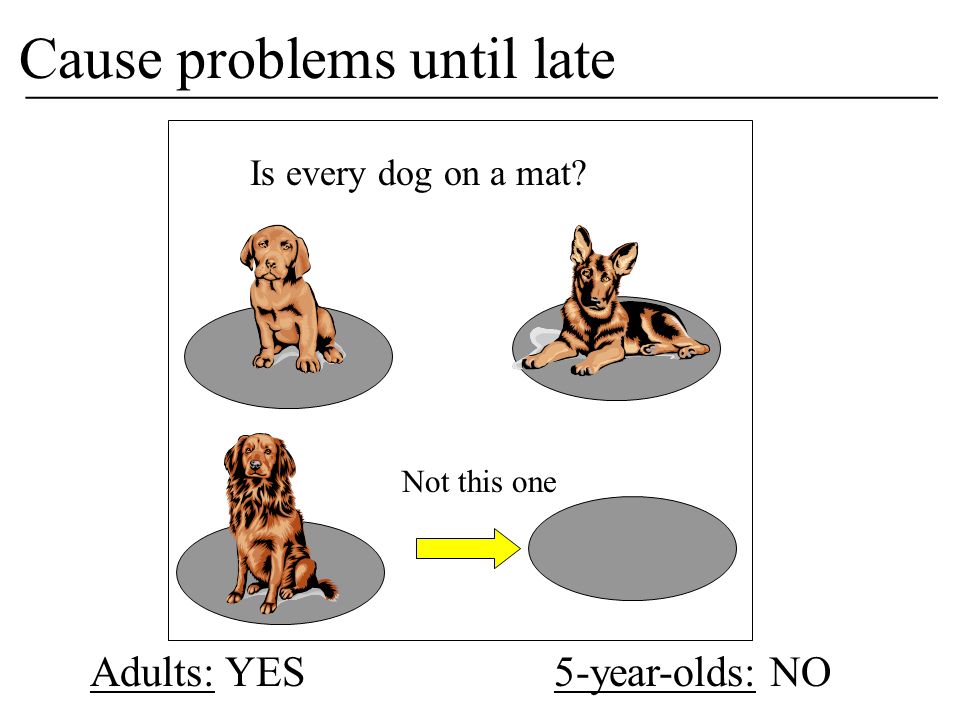 Cause problems until late

Is every dog on a mat?

Not this one

Adults: YES

5-year-olds: NO